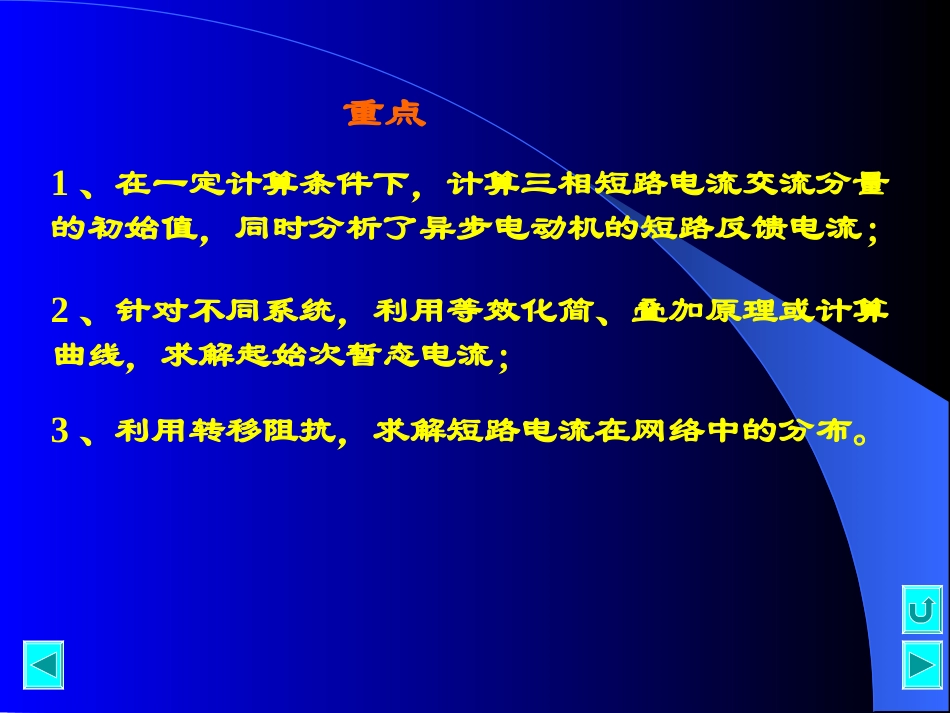 重点

1、在一定计算条件下，计算三相短路电流交流分量的初始值，同时分析了异步电动机的短路反馈电流；

2、针对不同系统，利用等效化简、叠加原理或计算曲线，求解起始次暂态电流；

3、利用转移阻抗，求解短路电流在网络中的分布。